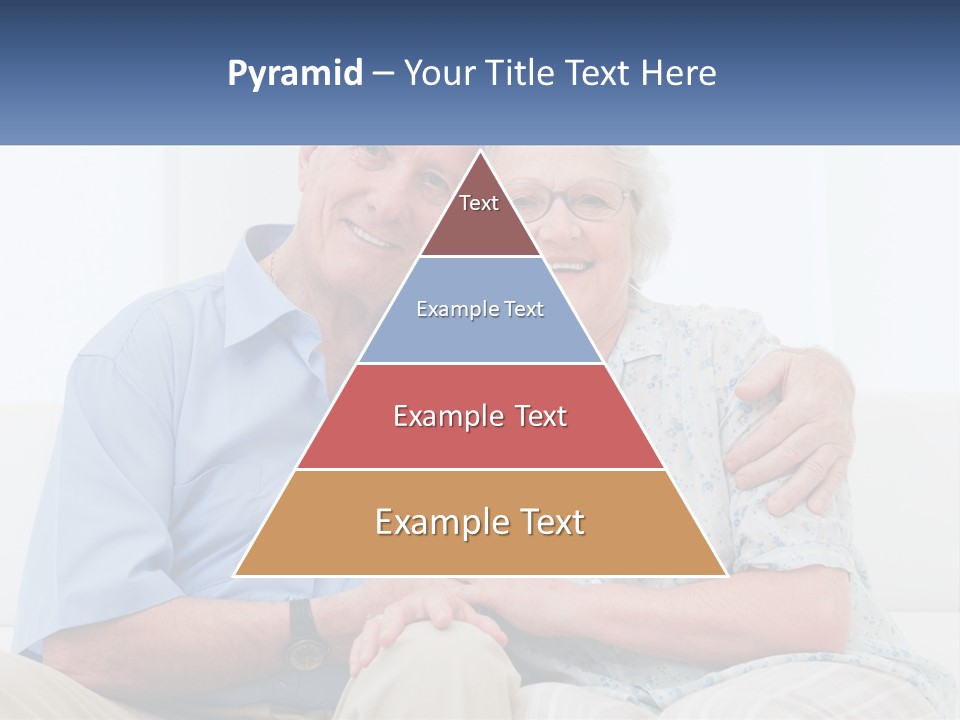 Pyramid – Your Title Text Here

Text

Example Text

Example Text

Example Text